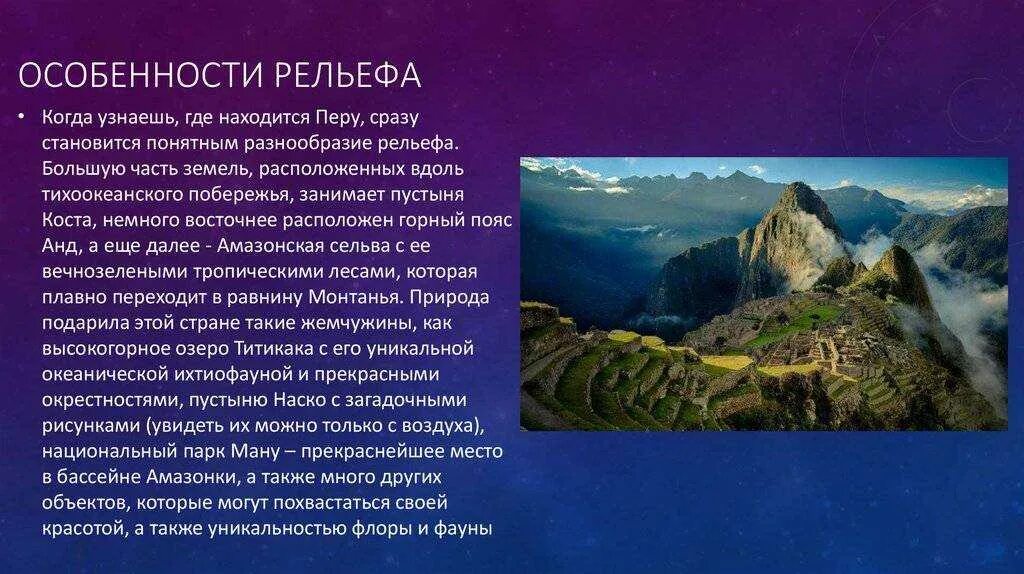 ОСОБЕННОСТИ РЕЛЬЕФА

• Когда узнаешь, где находится Перу, сразу становится понятным разнообразие рельефа. Большую часть земель, расположенных вдоль тихоокеанского побережья, занимает пустыня Коста, немного восточнее расположен горный пояс Анд, а еще далее - Амазонская сельва с ее вечнозелеными тропическими лесами, которая плавно переходит в равнину Монтанья. Природа подарила этой стране такие жемчужины, как высокогорное озеро Титикака с его уникальной океанической ихтиофауной и прекрасными окрестностями, пустыню Наско с загадочными рисунками (увидеть их можно только с воздуха), национальный парк Ману – прекраснейшее место в бассейне Амазонки, а также много других объектов, которые могут похвастаться своей красотой, а также уникальностью флоры и фауны